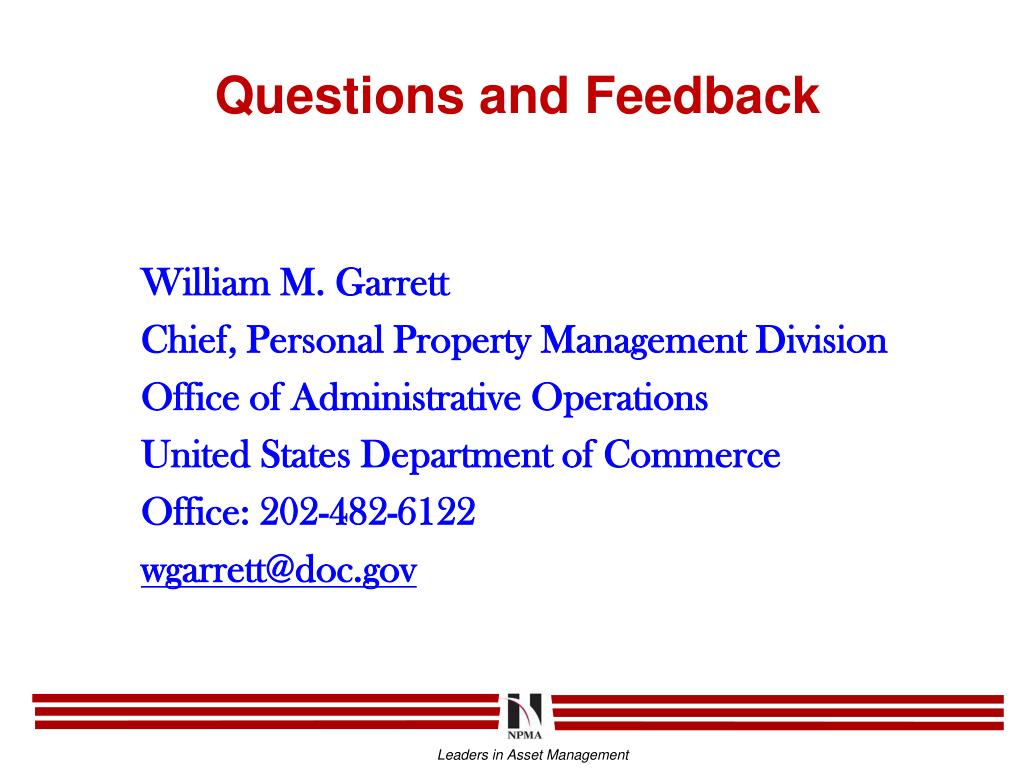 Questions and Feedback

William M. Garrett
Chief, Personal Property Management Division
Office of Administrative Operations
United States Department of Commerce
Office: 202-482-6122
wgarrett@doc.gov

NPMA

Leaders in Asset Management